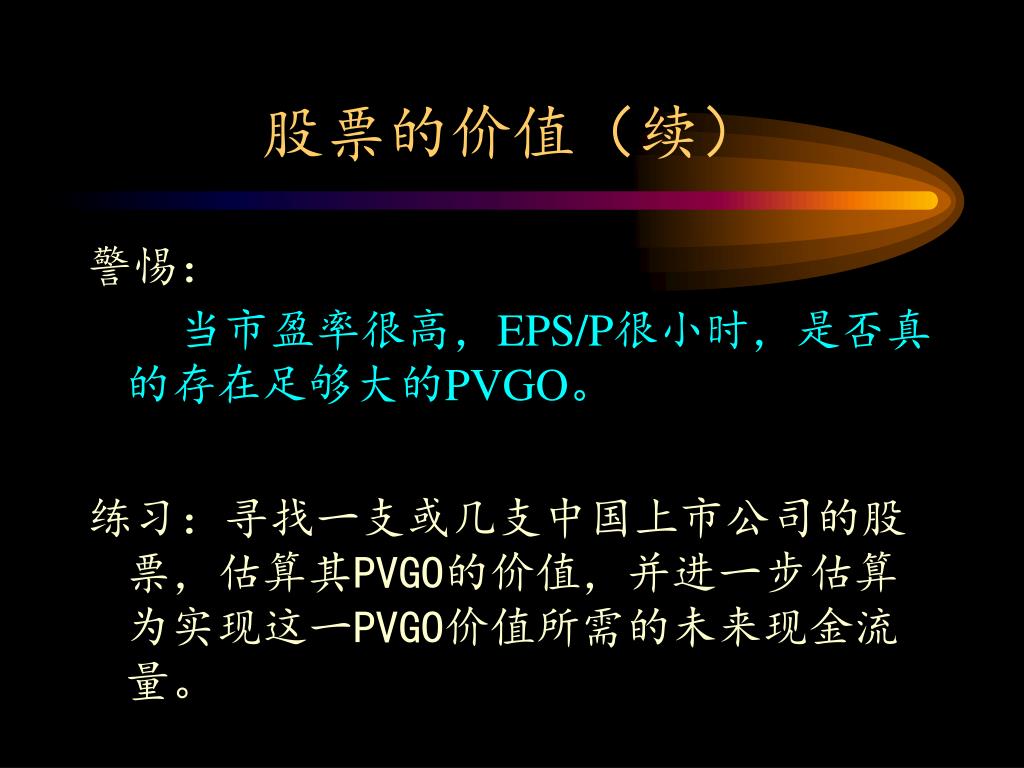 股票的价值（续）

警惕：

当市盈率很高，EPS/P很小时，是否真的存在足够大的PVGO。

练习：寻找一支或几支中国上市公司的股票，估算其PVGO的价值，并进一步估算为实现这一PVGO价值所需的未来现金流量。